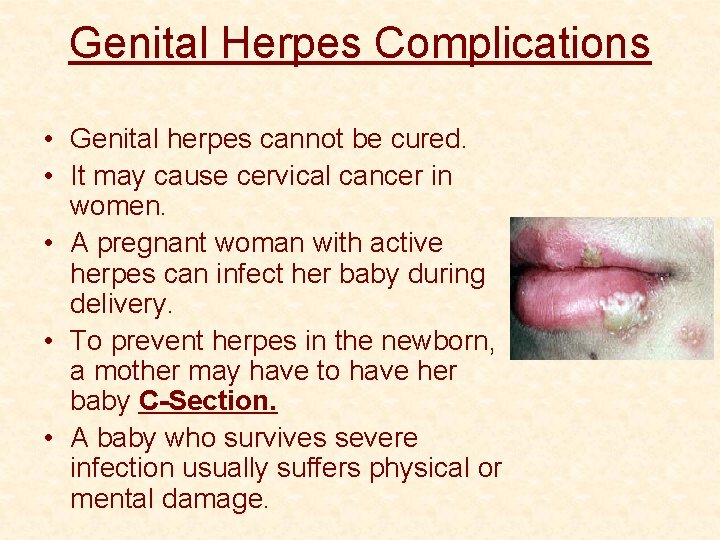 Genital Herpes Complications

• Genital herpes cannot be cured.
• It may cause cervical cancer in women.
• A pregnant woman with active herpes can infect her baby during delivery.
• To prevent herpes in the newborn, a mother may have to have her baby C-Section.
• A baby who survives severe infection usually suffers physical or mental damage.